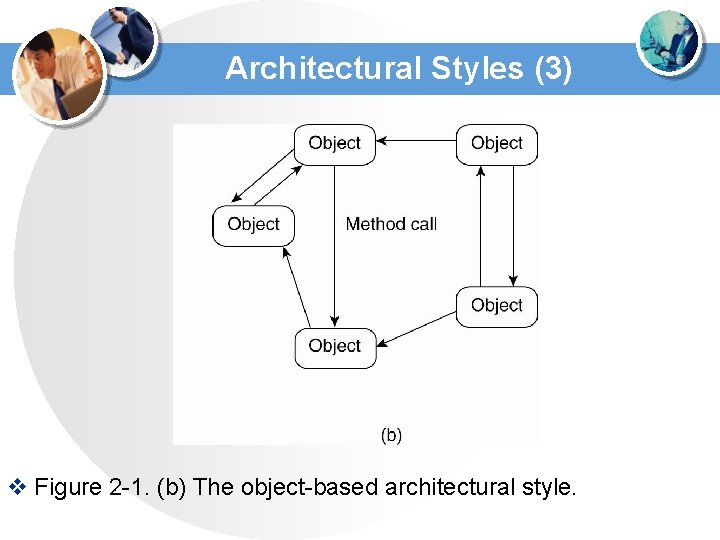 Architectural Styles (3)

Object

Object

Object

Method call

Object

Object

(b)

❖ Figure 2-1. (b) The object-based architectural style.